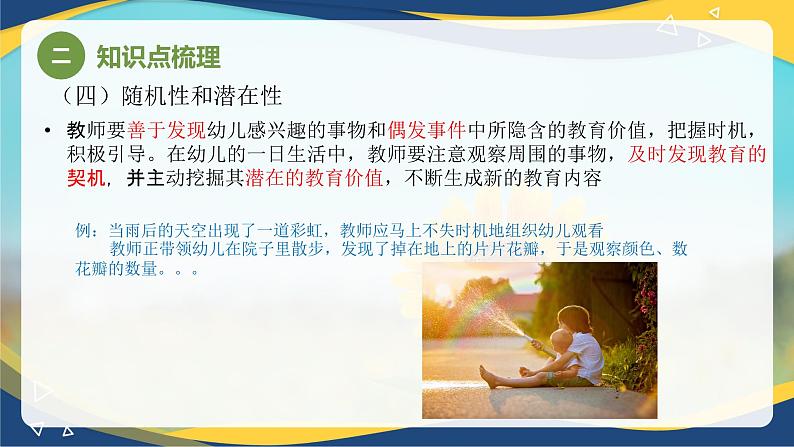 二 知识点梳理

（四）随机性和潜在性

• 教师要善于发现幼儿感兴趣的事物和偶发事件中所隐含的教育价值，把握时机，积极引导。在幼儿的一日生活中，教师要注意观察周围的事物，及时发现教育的契机，并主动挖掘其潜在的教育价值，不断生成新的教育内容

例：当雨后的天空出现了一道彩虹，教师应马上不失时机地组织幼儿观看
教师正带领幼儿在院子里散步，发现了掉在地上的片片花瓣，于是观察颜色、数花瓣的数量。。。